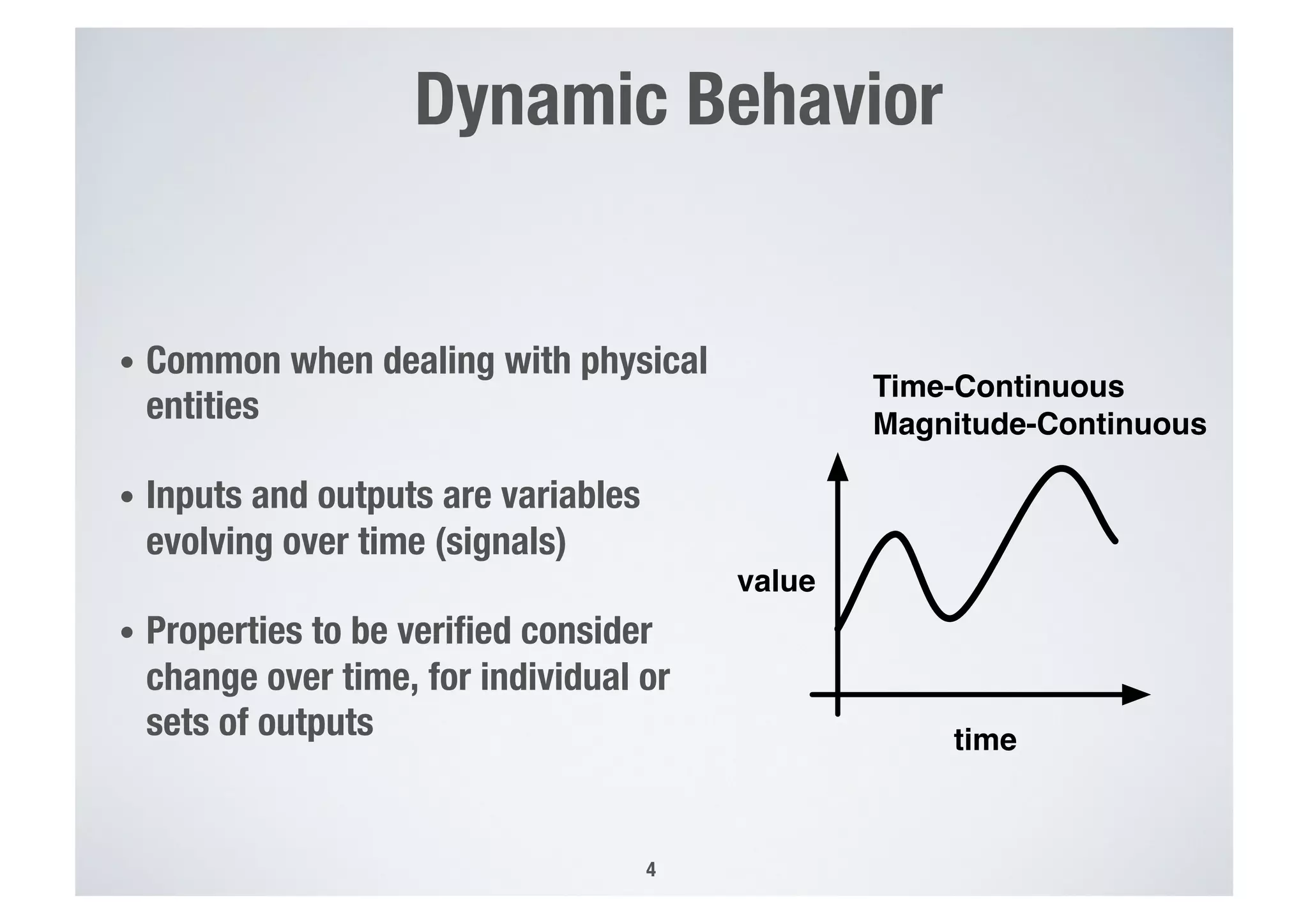 Dynamic Behavior

• Common when dealing with physical entities

• Inputs and outputs are variables evolving over time (signals)

• Properties to be verified consider change over time, for individual or sets of outputs

Time-Continuous
Magnitude-Continuous

value

time

4